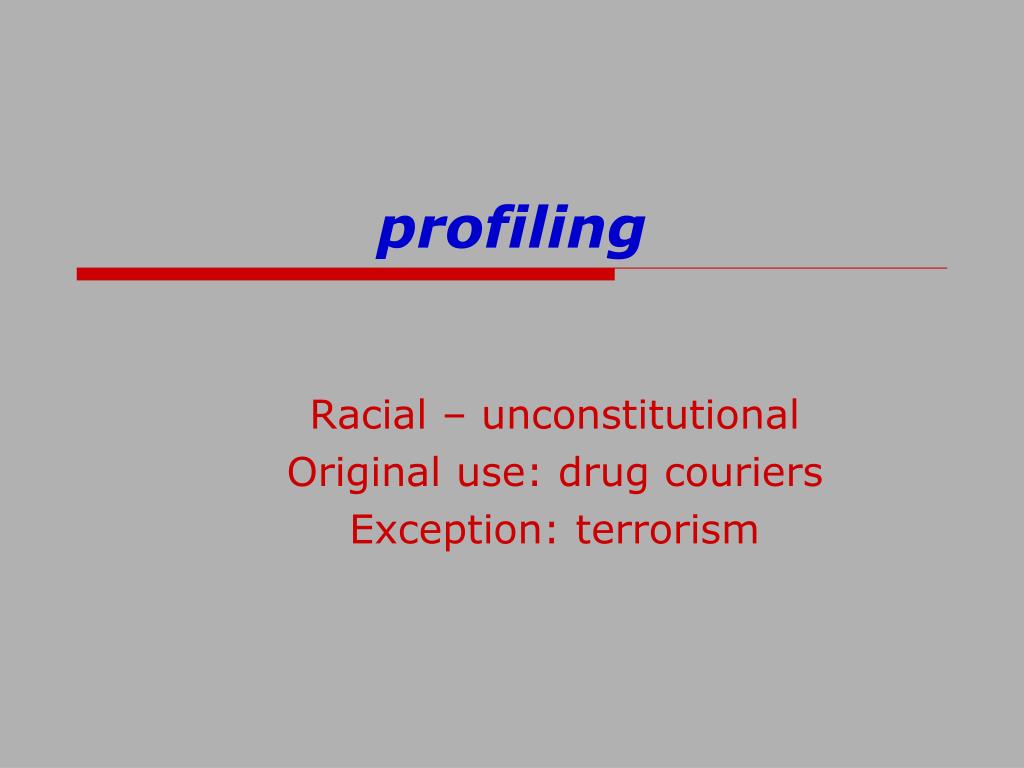 profiling

Racial – unconstitutional
Original use: drug couriers
Exception: terrorism